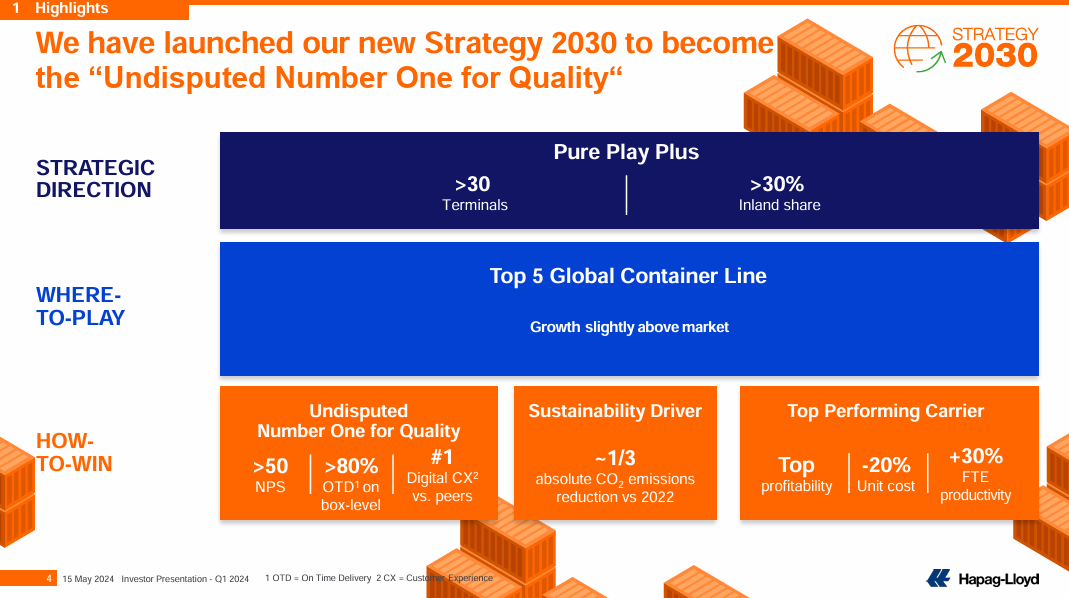 1 Highlights

We have launched our new Strategy 2030 to become the “Undisputed Number One for Quality“

STRATEGY 2030

STRATEGIC DIRECTION

Pure Play Plus

>30
Terminals

>30%
Inland share

WHERE-TO-PLAY

Top 5 Global Container Line

Growth slightly above market

HOW-TO-WIN

Undisputed Number One for Quality

>50
NPS

>80%
OTD$^1$ on box-level

#1
Digital CX$^2$ vs. peers

Sustainability Driver

~1/3
absolute $CO_2$ emissions reduction vs 2022

Top Performing Carrier

Top
profitability

-20%
Unit cost

+30%
FTE productivity

4 15 May 2024 Investor Presentation - Q1 2024 1 OTD = On Time Delivery 2 CX = Customer Experience

Hapag-Lloyd